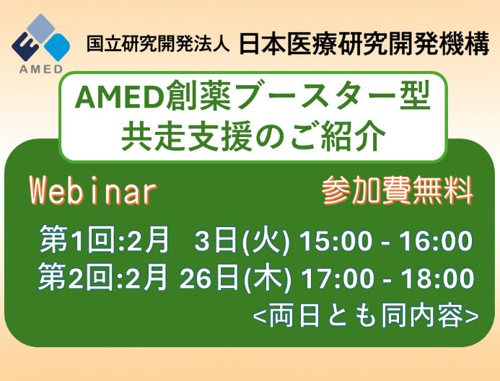 AMED

国立研究開発法人 日本医療研究開発機構

AMED創薬ブースター型
共走支援のご紹介

Webinar

参加費無料

第1回:2月 3日(火) 15:00 - 16:00
第2回:2月 26日(木) 17:00 - 18:00
<両日とも同内容>